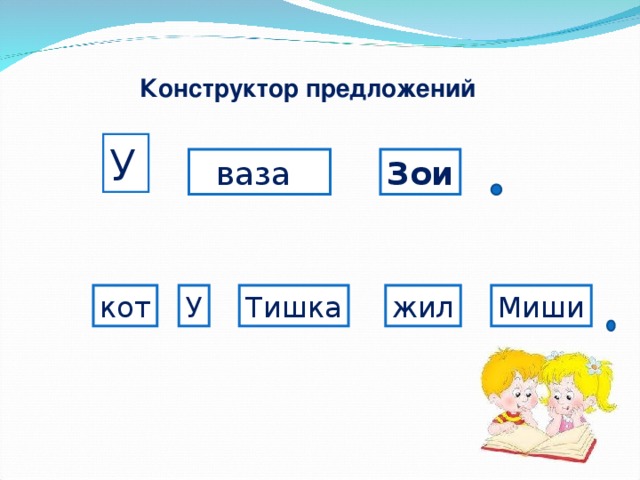 Конструктор предложений

У ваза Зои .

кот У Тишка жил Миши .